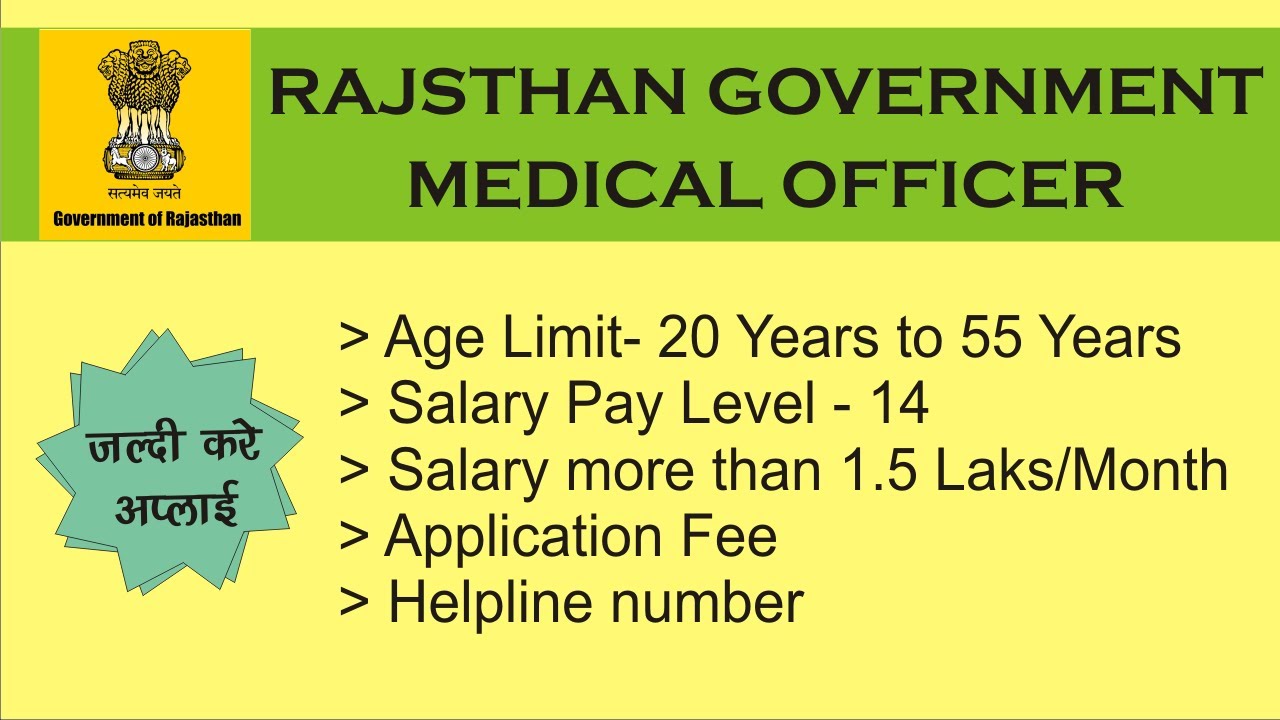 सत्यमेव जयते
Government of Rajasthan

RAJSTHAN GOVERNMENT MEDICAL OFFICER

जल्दी करे अप्लाई

> Age Limit- 20 Years to 55 Years
> Salary Pay Level - 14
> Salary more than 1.5 Laks/Month
> Application Fee
> Helpline number